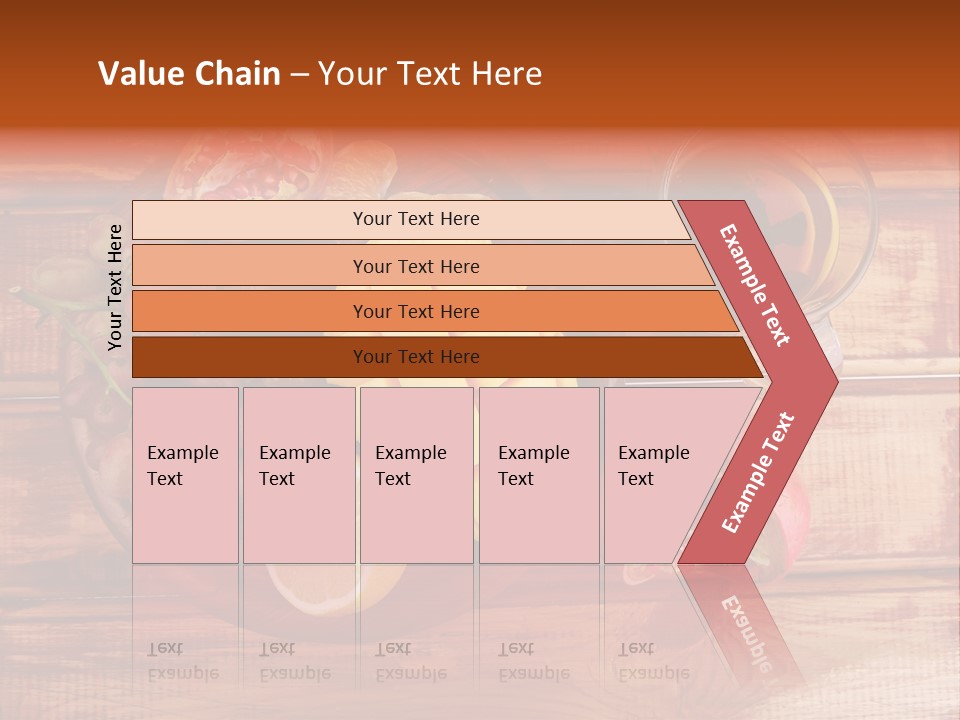 Value Chain – Your Text Here

Your Text Here

Your Text Here

Your Text Here

Your Text Here

Your Text Here

Example Text

Example Text

Example Text

Example Text

Example Text

Example Text

Example Text